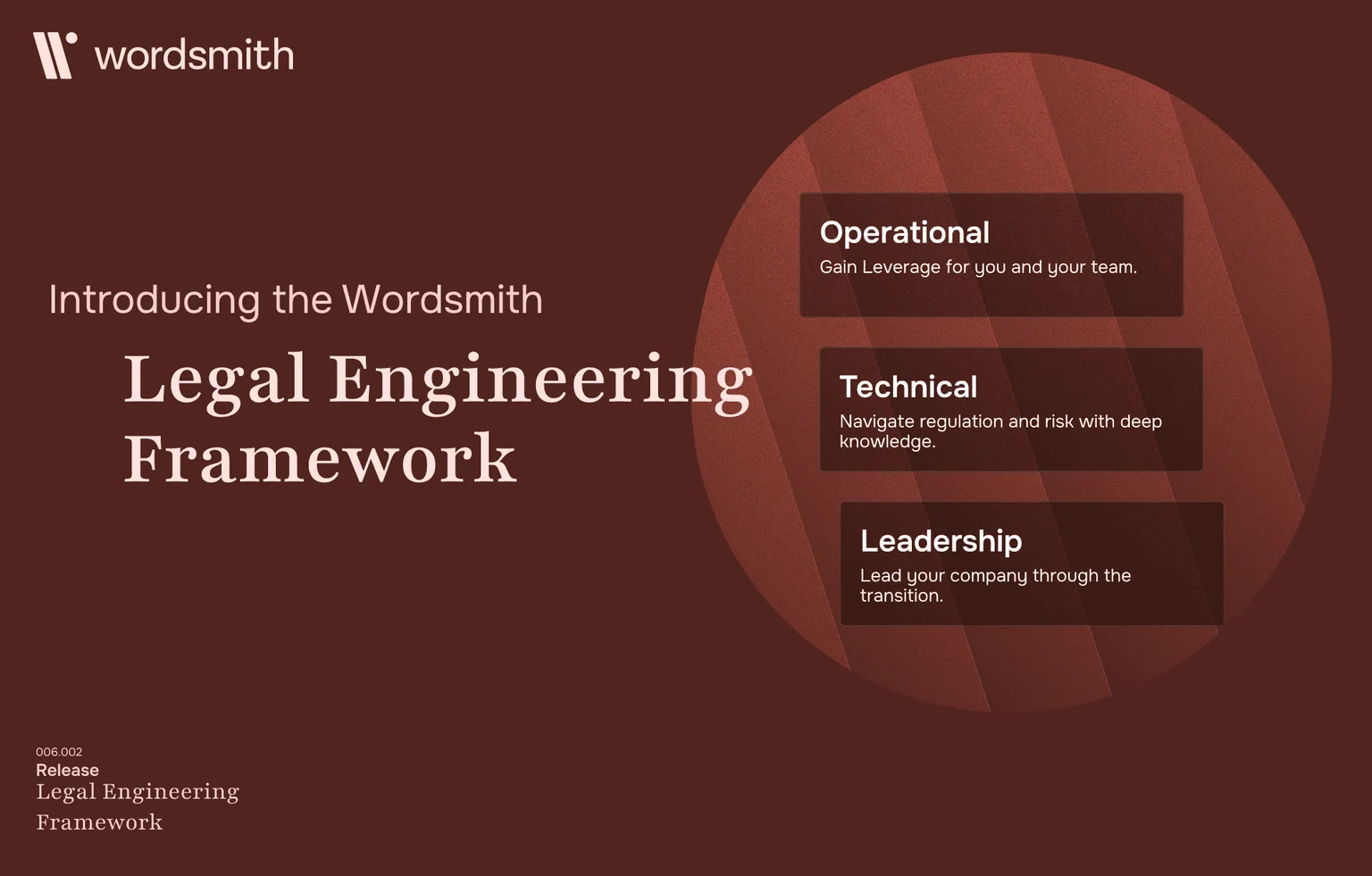 wordsmith

Introducing the Wordsmith

Legal Engineering Framework

Operational
Gain Leverage for you and your team.

Technical
Navigate regulation and risk with deep knowledge.

Leadership
Lead your company through the transition.

006.002
Release
Legal Engineering Framework